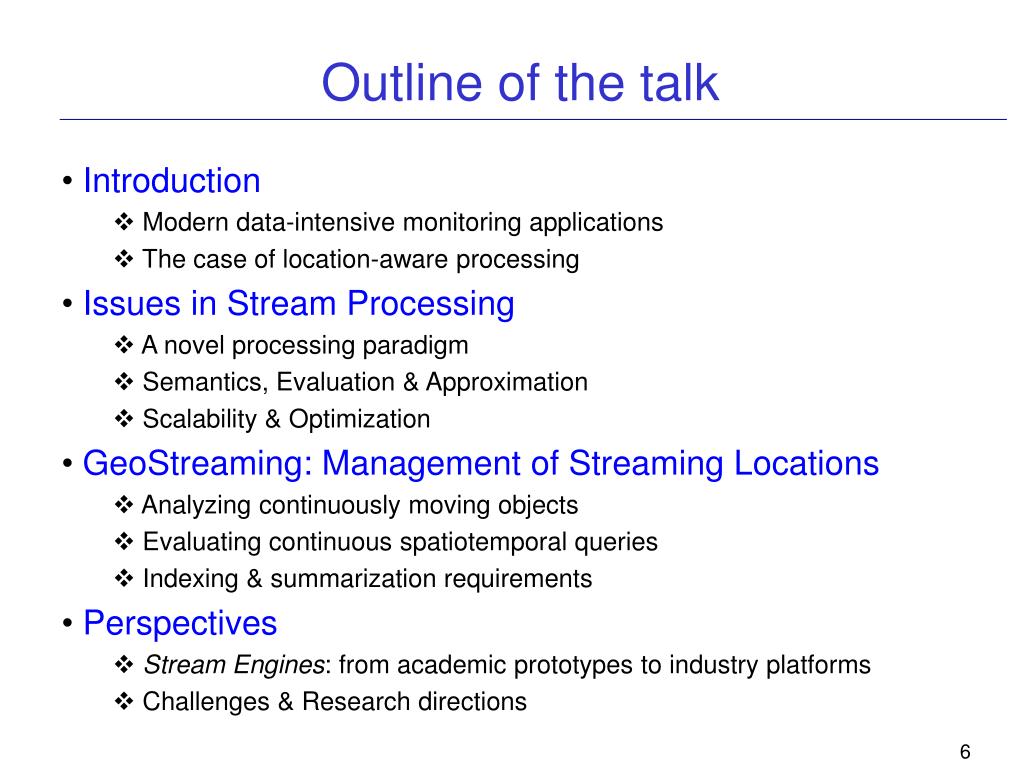 Outline of the talk

• Introduction
❖ Modern data-intensive monitoring applications
❖ The case of location-aware processing

• Issues in Stream Processing
❖ A novel processing paradigm
❖ Semantics, Evaluation & Approximation
❖ Scalability & Optimization

• GeoStreaming: Management of Streaming Locations
❖ Analyzing continuously moving objects
❖ Evaluating continuous spatiotemporal queries
❖ Indexing & summarization requirements

• Perspectives
❖ Stream Engines: from academic prototypes to industry platforms
❖ Challenges & Research directions

6